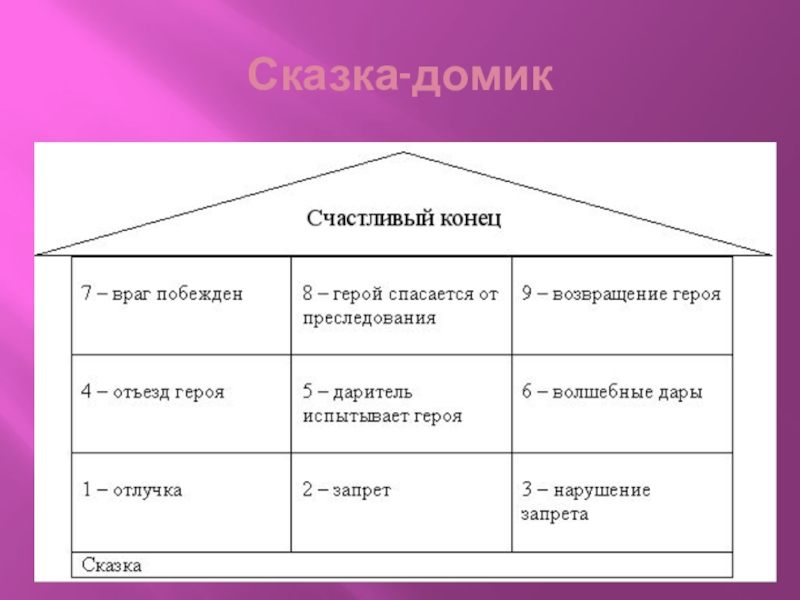 Сказка-домик

Счастливый конец

| 7 – враг побежден | 8 – герой спасается от преследования | 9 – возвращение героя |
|---|---|---|
| 4 – отъезд героя | 5 – даритель испытывает героя | 6 – волшебные дары |
| 1 – отлучка | 2 – запрет | 3 – нарушение запрета |

Сказка